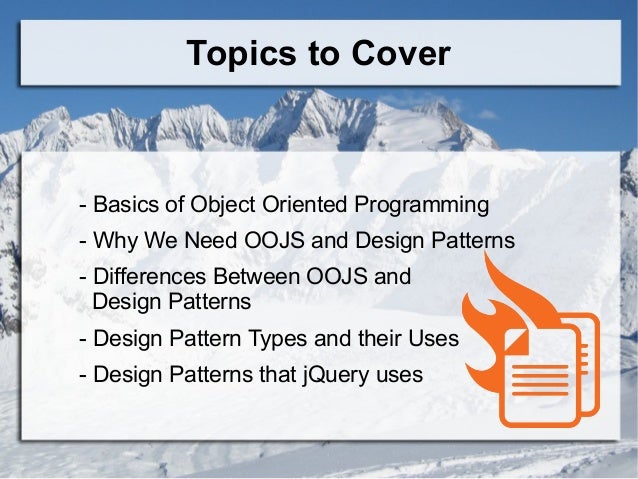 Topics to Cover

- Basics of Object Oriented Programming
- Why We Need OOJS and Design Patterns
- Differences Between OOJS and Design Patterns
- Design Pattern Types and their Uses
- Design Patterns that jQuery uses